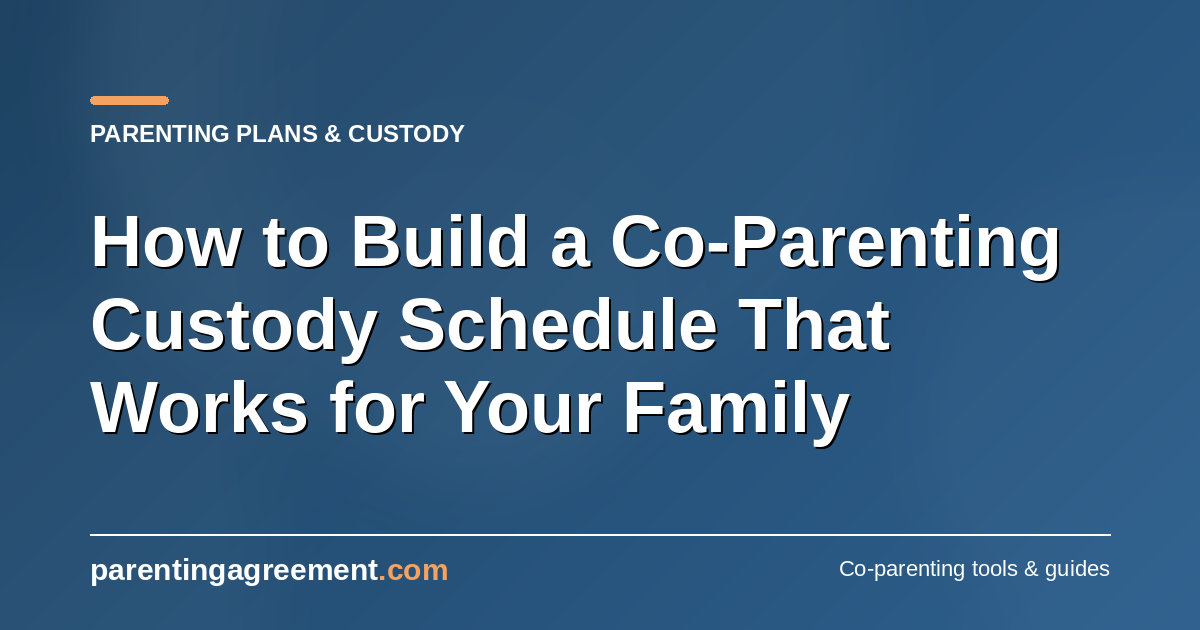 PARENTING PLANS & CUSTODY

How to Build a Co-Parenting Custody Schedule That Works for Your Family

parentingagreement.com

Co-parenting tools & guides